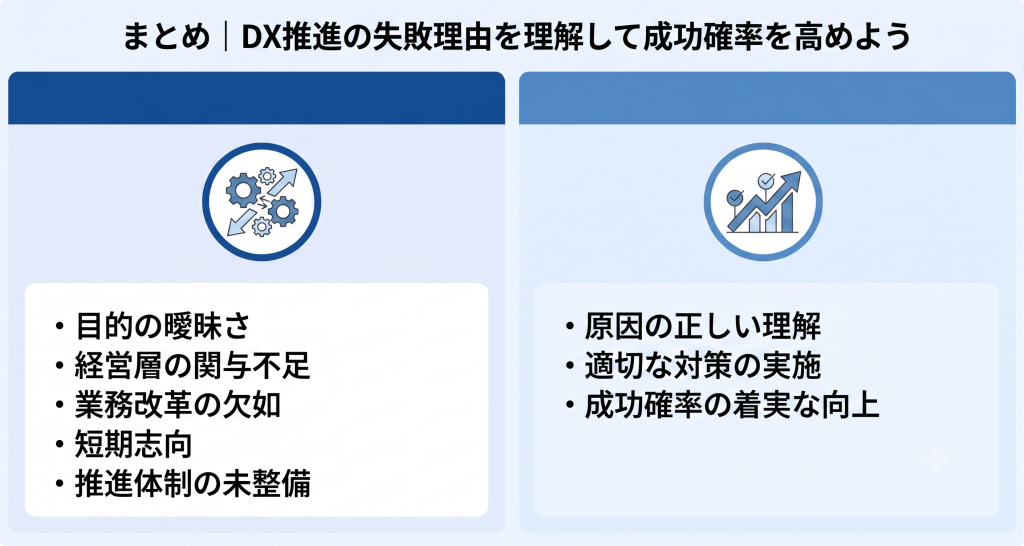 まとめ｜DX推進の失敗理由を理解して成功確率を高めよう

・目的の曖昧さ
・経営層の関与不足
・業務改革の欠如
・短期志向
・推進体制の未整備

・原因の正しい理解
・適切な対策の実施
・成功確率の着実な向上